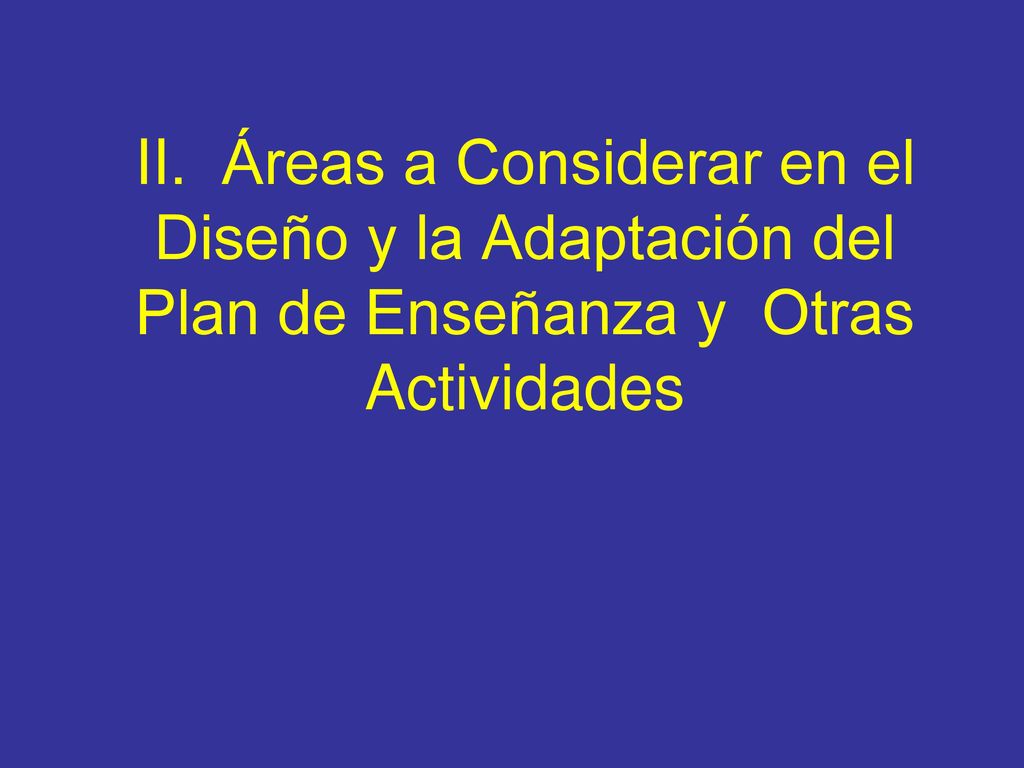 II. Áreas a Considerar en el Diseño y la Adaptación del Plan de Enseñanza y Otras Actividades